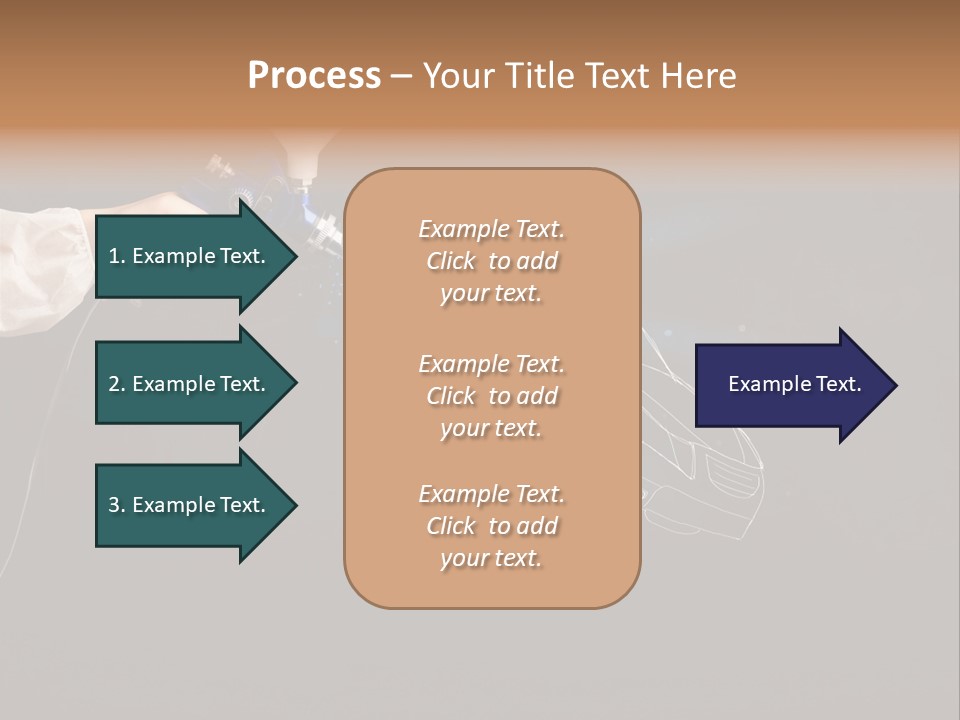 Process – Your Title Text Here

1. Example Text.

2. Example Text.

3. Example Text.

Example Text. Click to add your text.

Example Text. Click to add your text.

Example Text. Click to add your text.

Example Text.